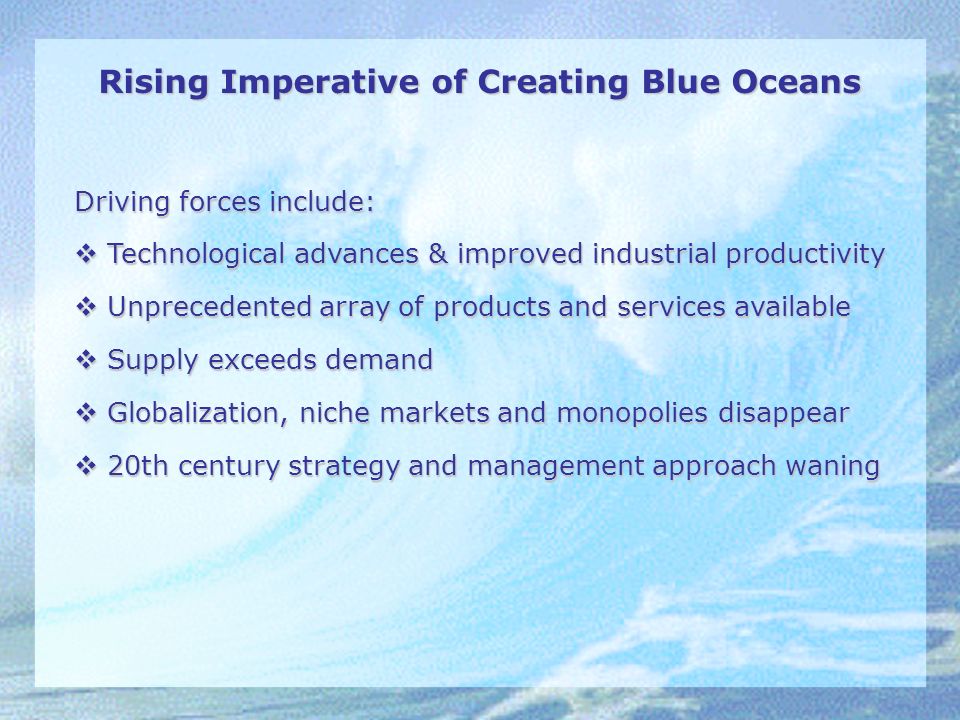 Rising Imperative of Creating Blue Oceans

Driving forces include:

❖ Technological advances & improved industrial productivity

❖ Unprecedented array of products and services available

❖ Supply exceeds demand

❖ Globalization, niche markets and monopolies disappear

❖ 20th century strategy and management approach waning